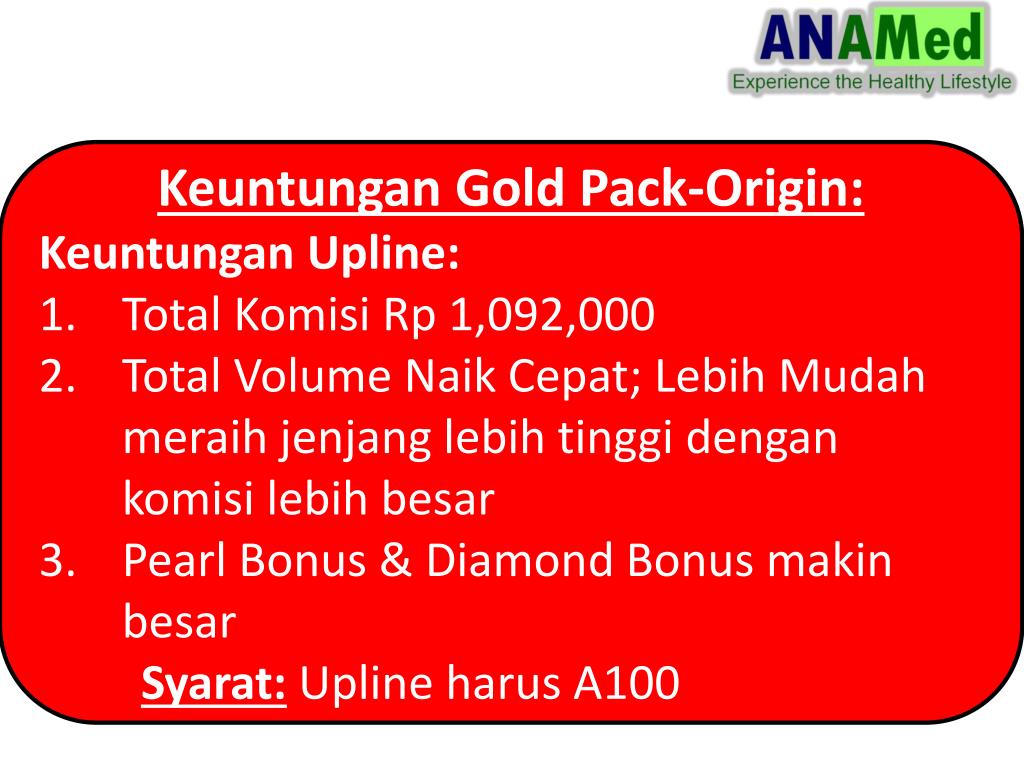 ANAMed
Experience the Healthy Lifestyle

Keuntungan Gold Pack-Origin:

Keuntungan Upline:

1. Total Komisi Rp 1,092,000
2. Total Volume Naik Cepat; Lebih Mudah meraih jenjang lebih tinggi dengan komisi lebih besar
3. Pearl Bonus & Diamond Bonus makin besar

Syarat: Upline harus A100